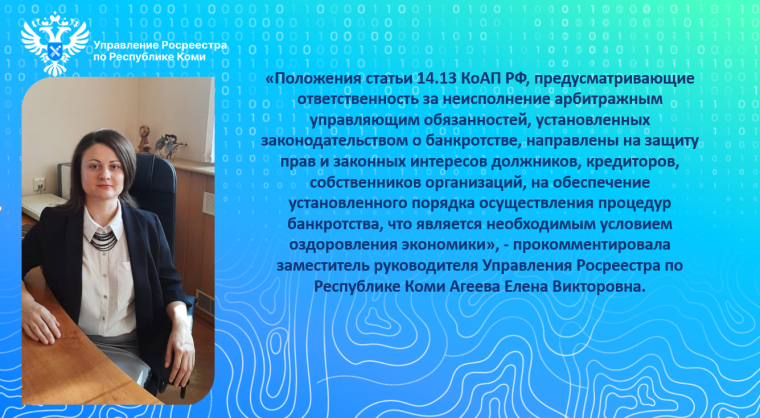 Управление Росреестра по Республике Коми

«Положения статьи 14.13 КоАП РФ, предусматривающие ответственность за неисполнение арбитражным управляющим обязанностей, установленных законодательством о банкротстве, направлены на защиту прав и законных интересов должников, кредиторов, собственников организаций, на обеспечение установленного порядка осуществления процедур банкротства, что является необходимым условием оздоровления экономики», - прокомментировала заместитель руководителя Управления Росреестра по Республике Коми Агеева Елена Викторовна.